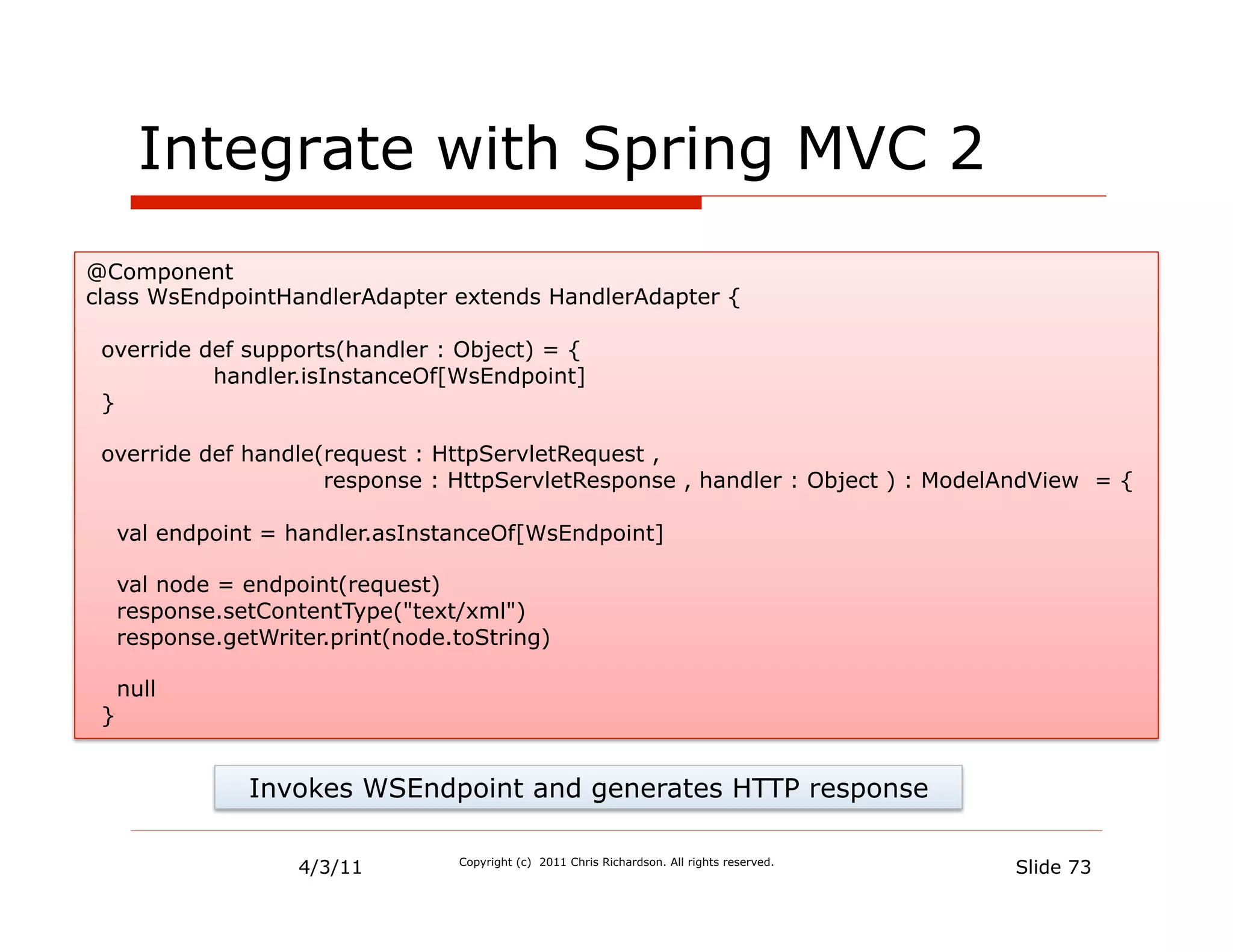 Integrate with Spring MVC 2

@Component
class WsEndpointHandlerAdapter extends HandlerAdapter {

  override def supports(handler : Object) = {
        handler.isInstanceOf[WsEndpoint]
  }

  override def handle(request : HttpServletRequest ,
                response : HttpServletResponse , handler : Object ) : ModelAndView = {

    val endpoint = handler.asInstanceOf[WsEndpoint]

    val node = endpoint(request)
    response.setContentType("text/xml")
    response.getWriter.print(node.toString)

    null
  }

Invokes WSEndpoint and generates HTTP response

4/3/11

Copyright (c) 2011 Chris Richardson. All rights reserved.

Slide 73